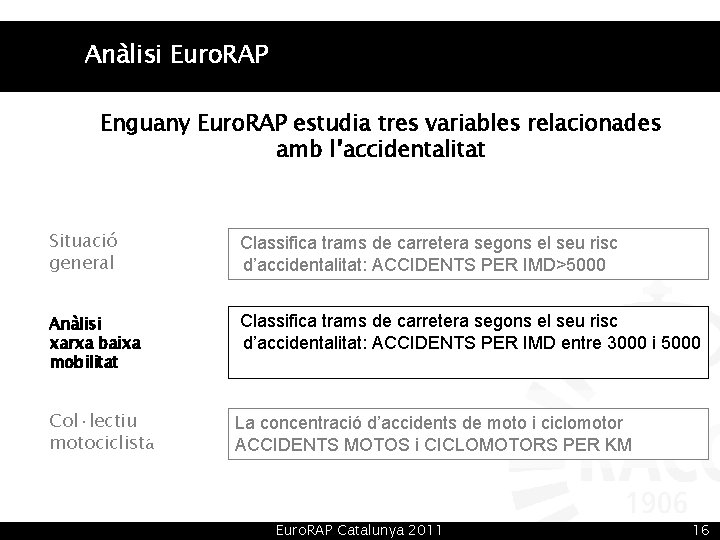 Anàlisi EuroRAP

Enguany EuroRAP estudia tres variables relacionades amb l'accidentalitat

Situació general

Classifica trams de carretera segons el seu risc d'accidentalitat: ACCIDENTS PER IMD>5000

Anàlisi xarxa baixa mobilitat

Classifica trams de carretera segons el seu risc d'accidentalitat: ACCIDENTS PER IMD entre 3000 i 5000

Col·lectiu motociclista

La concentració d'accidents de moto i ciclomotor ACCIDENTS MOTOS i CICLOMOTORS PER KM

RACC
1906

EuroRAP Catalunya 2011

16